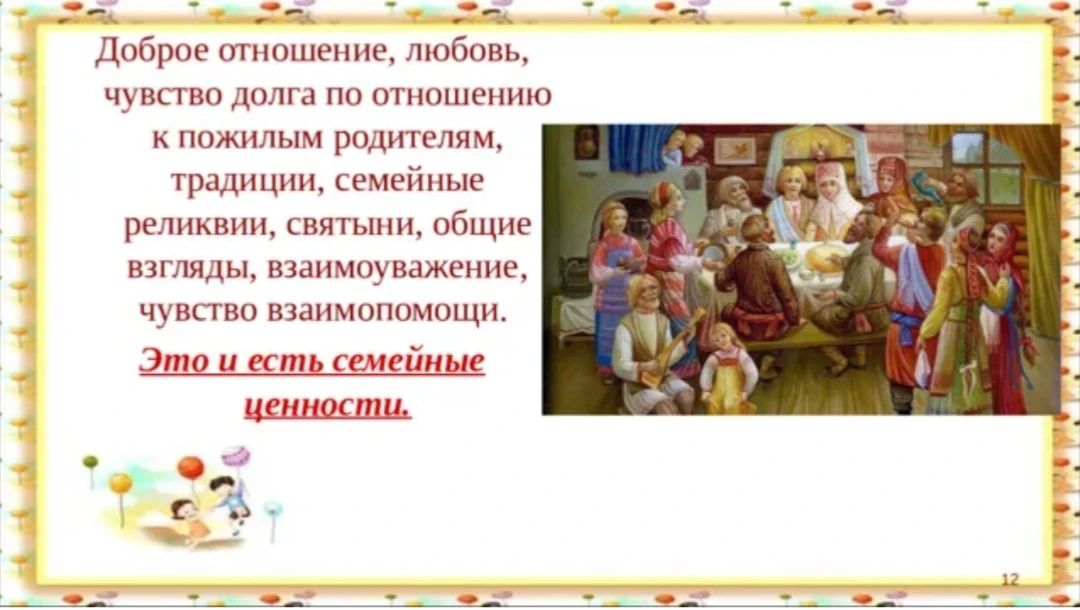 Доброе отношение, любовь, чувство долга по отношению к пожилым родителям, традиции, семейные реликвии, святыни, общие взгляды, взаимоуважение, чувство взаимопомощи.

Это и есть семейные ценности.

12